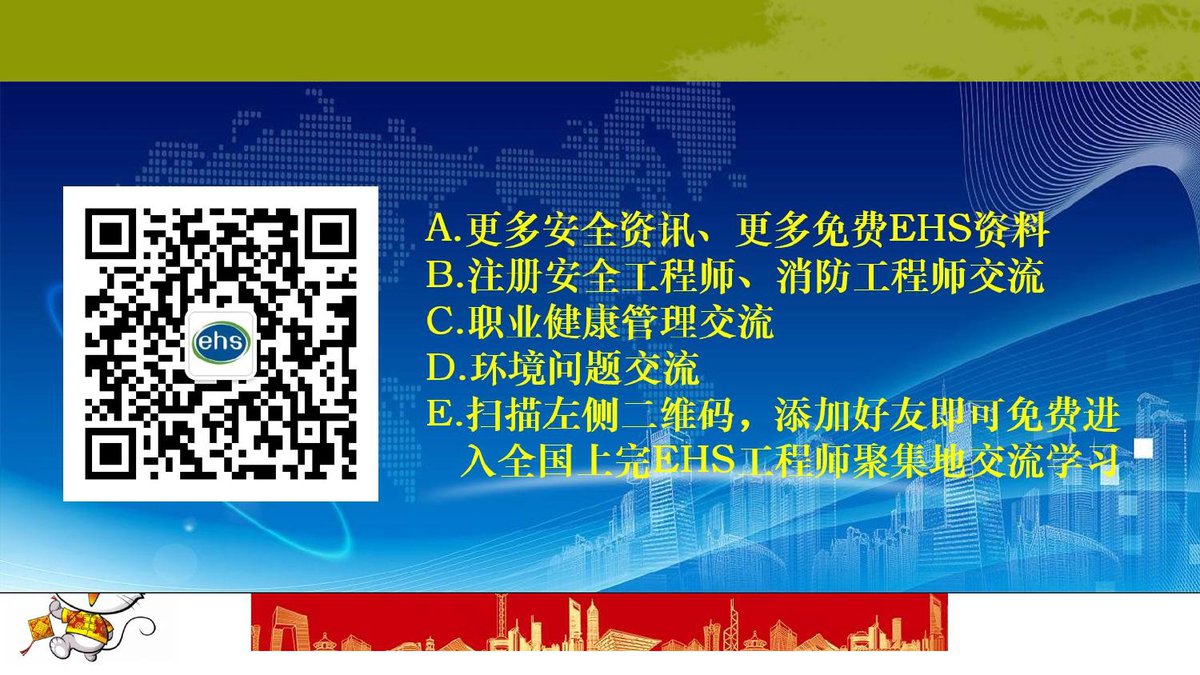 ehs

A.更多安全资讯、更多免费EHS资料
B.注册安全工程师、消防工程师交流
C.职业健康管理交流
D.环境问题交流
E.扫描左侧二维码，添加好友即可免费进入全国上完EHS工程师聚集地交流学习